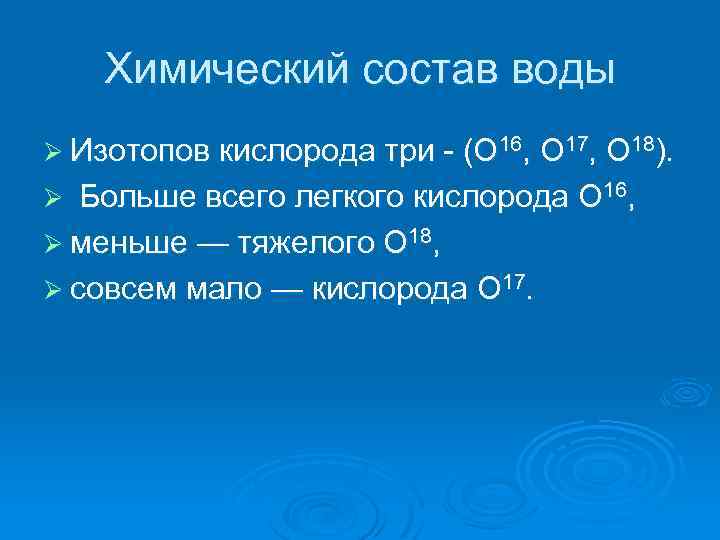 Химический состав воды

➢ Изотопов кислорода три - ($O^{16}$, $O^{17}$, $O^{18}$).

➢ Больше всего легкого кислорода $O^{16}$,

➢ меньше — тяжелого $O^{18}$,

➢ совсем мало — кислорода $O^{17}$.